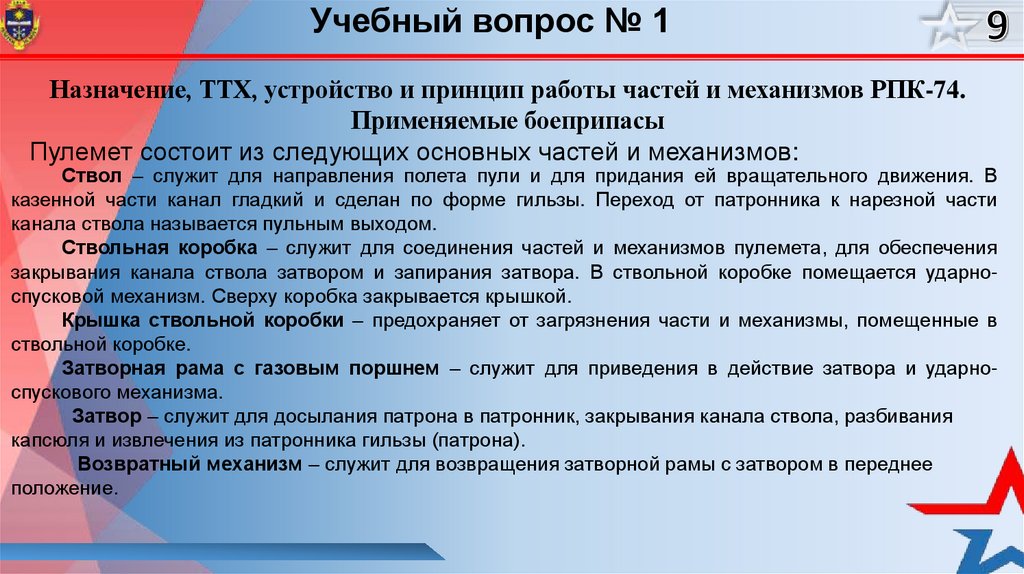 Учебный вопрос № 1

9

Назначение, ТТХ, устройство и принцип работы частей и механизмов РПК-74. Применяемые боеприпасы

Пулемет состоит из следующих основных частей и механизмов:

Ствол – служит для направления полета пули и для придания ей вращательного движения. В казенной части канал гладкий и сделан по форме гильзы. Переход от патронника к нарезной части канала ствола называется пульным выходом.

Ствольная коробка – служит для соединения частей и механизмов пулемета, для обеспечения закрывания канала ствола затвором и запирания затвора. В ствольной коробке помещается ударно-спусковой механизм. Сверху коробка закрывается крышкой.

Крышка ствольной коробки – предохраняет от загрязнения части и механизмы, помещенные в ствольной коробке.

Затворная рама с газовым поршнем – служит для приведения в действие затвора и ударно-спускового механизма.

Затвор – служит для досылания патрона в патронник, закрывания канала ствола, разбивания капсюля и извлечения из патронника гильзы (патрона).

Возвратный механизм – служит для возвращения затворной рамы с затвором в переднее положение.